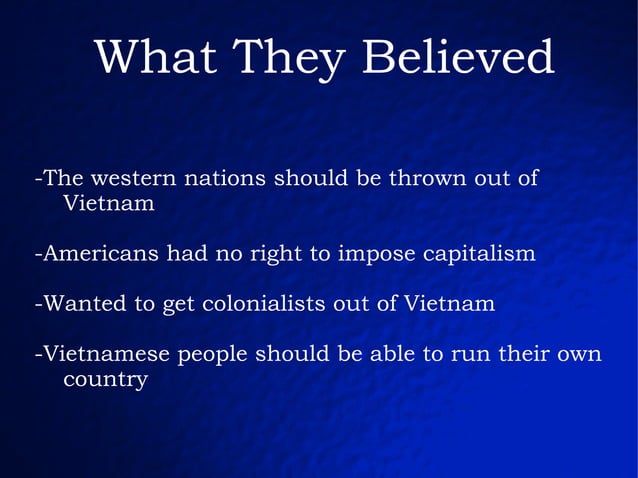 What They Believed

-The western nations should be thrown out of Vietnam

-Americans had no right to impose capitalism

-Wanted to get colonialists out of Vietnam

-Vietnamese people should be able to run their own country